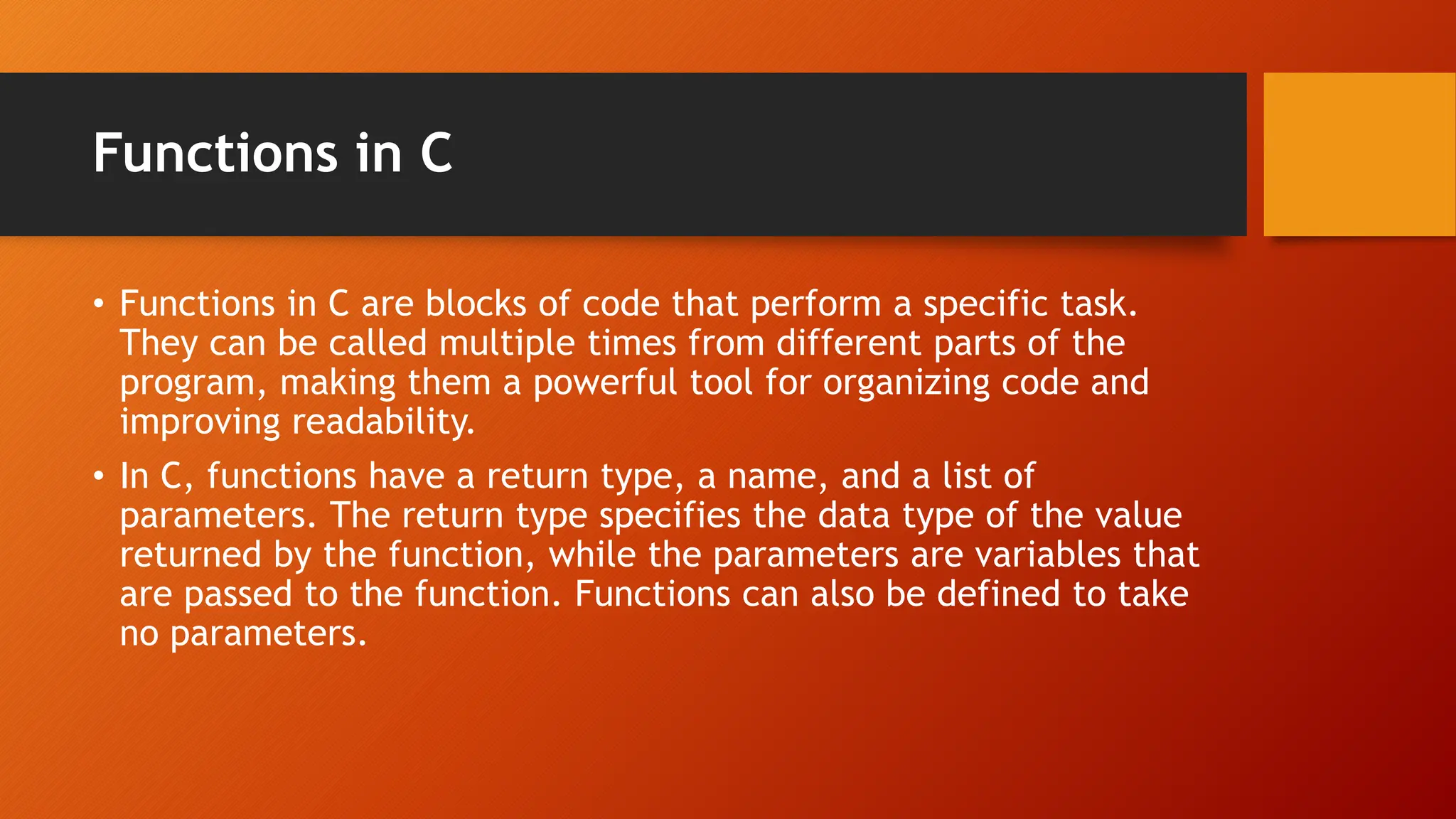 Functions in C

• Functions in C are blocks of code that perform a specific task. They can be called multiple times from different parts of the program, making them a powerful tool for organizing code and improving readability.

• In C, functions have a return type, a name, and a list of parameters. The return type specifies the data type of the value returned by the function, while the parameters are variables that are passed to the function. Functions can also be defined to take no parameters.